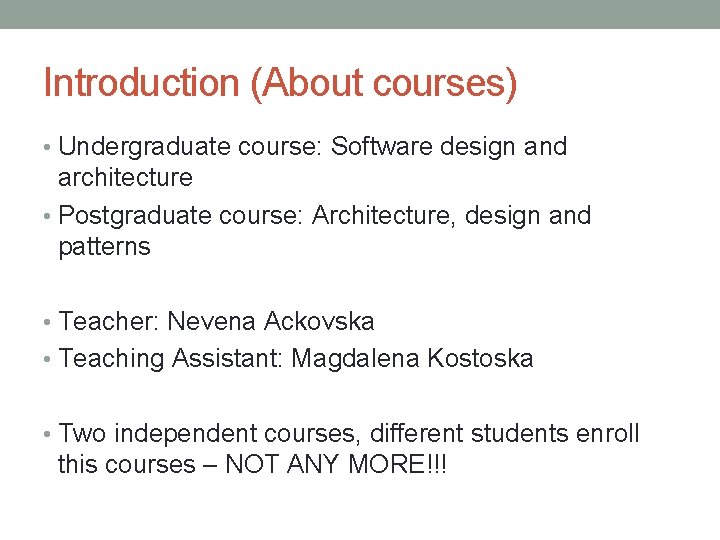 Introduction (About courses)

• Undergraduate course: Software design and architecture
• Postgraduate course: Architecture, design and patterns

• Teacher: Nevena Ackovska
• Teaching Assistant: Magdalena Kostoska

• Two independent courses, different students enroll this courses – NOT ANY MORE!!!